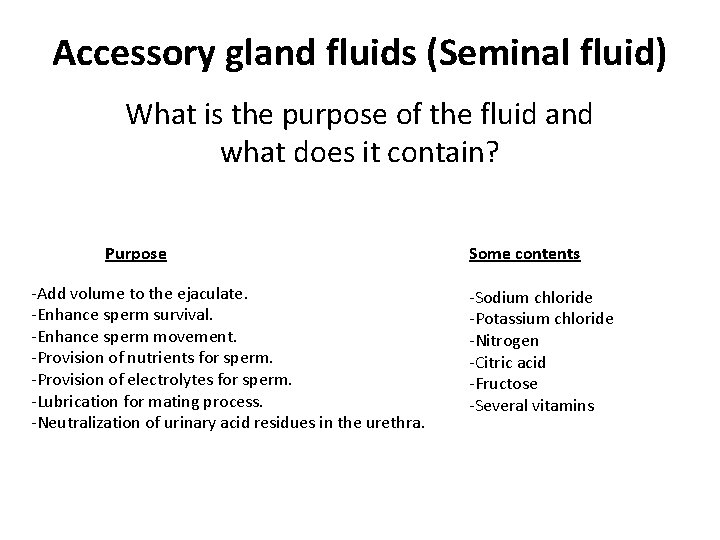 Accessory gland fluids (Seminal fluid)

What is the purpose of the fluid and what does it contain?

Purpose

-Add volume to the ejaculate.
-Enhance sperm survival.
-Enhance sperm movement.
-Provision of nutrients for sperm.
-Provision of electrolytes for sperm.
-Lubrication for mating process.
-Neutralization of urinary acid residues in the urethra.

Some contents

-Sodium chloride
-Potassium chloride
-Nitrogen
-Citric acid
-Fructose
-Several vitamins